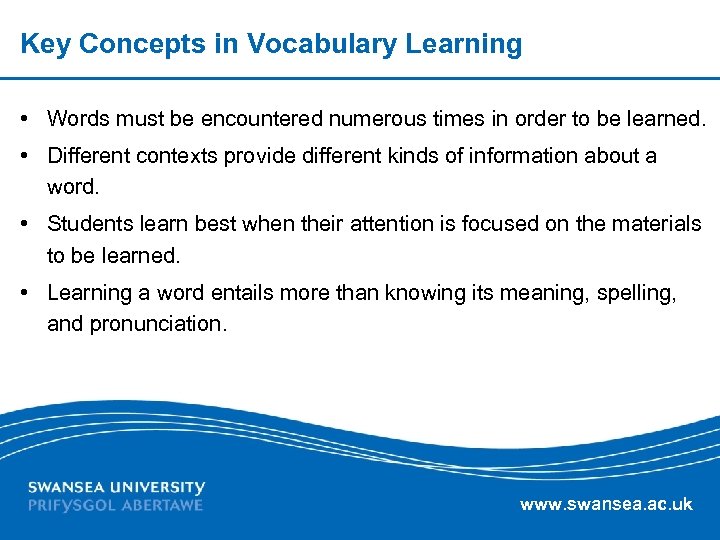 Key Concepts in Vocabulary Learning

• Words must be encountered numerous times in order to be learned.

• Different contexts provide different kinds of information about a word.

• Students learn best when their attention is focused on the materials to be learned.

• Learning a word entails more than knowing its meaning, spelling, and pronunciation.

SWANSEA UNIVERSITY
PRIFYSGOL ABERTAWE

www.swansea.ac.uk